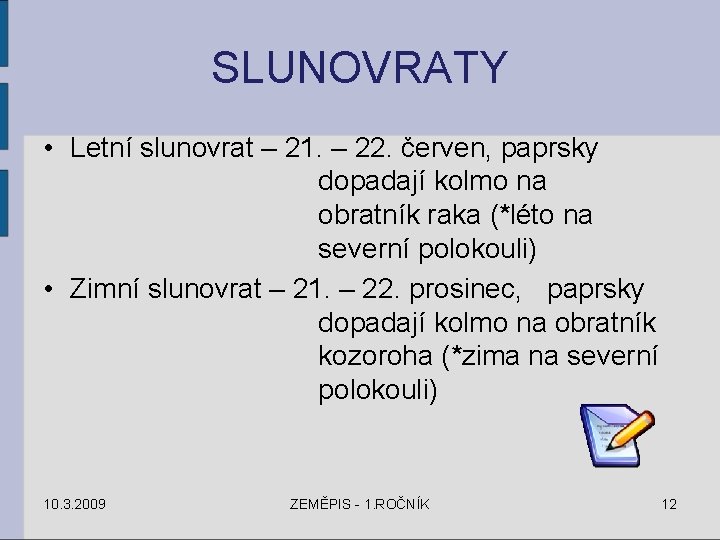 SLUNOVRATY

• Letní slunovrat – 21. – 22. červen, paprsky dopadají kolmo na obratník raka (*léto na severní polokouli)

• Zimní slunovrat – 21. – 22. prosinec, paprsky dopadají kolmo na obratník kozoroha (*zima na severní polokouli)

10.3.2009

ZEMĚPIS - 1.ROČNÍK

12